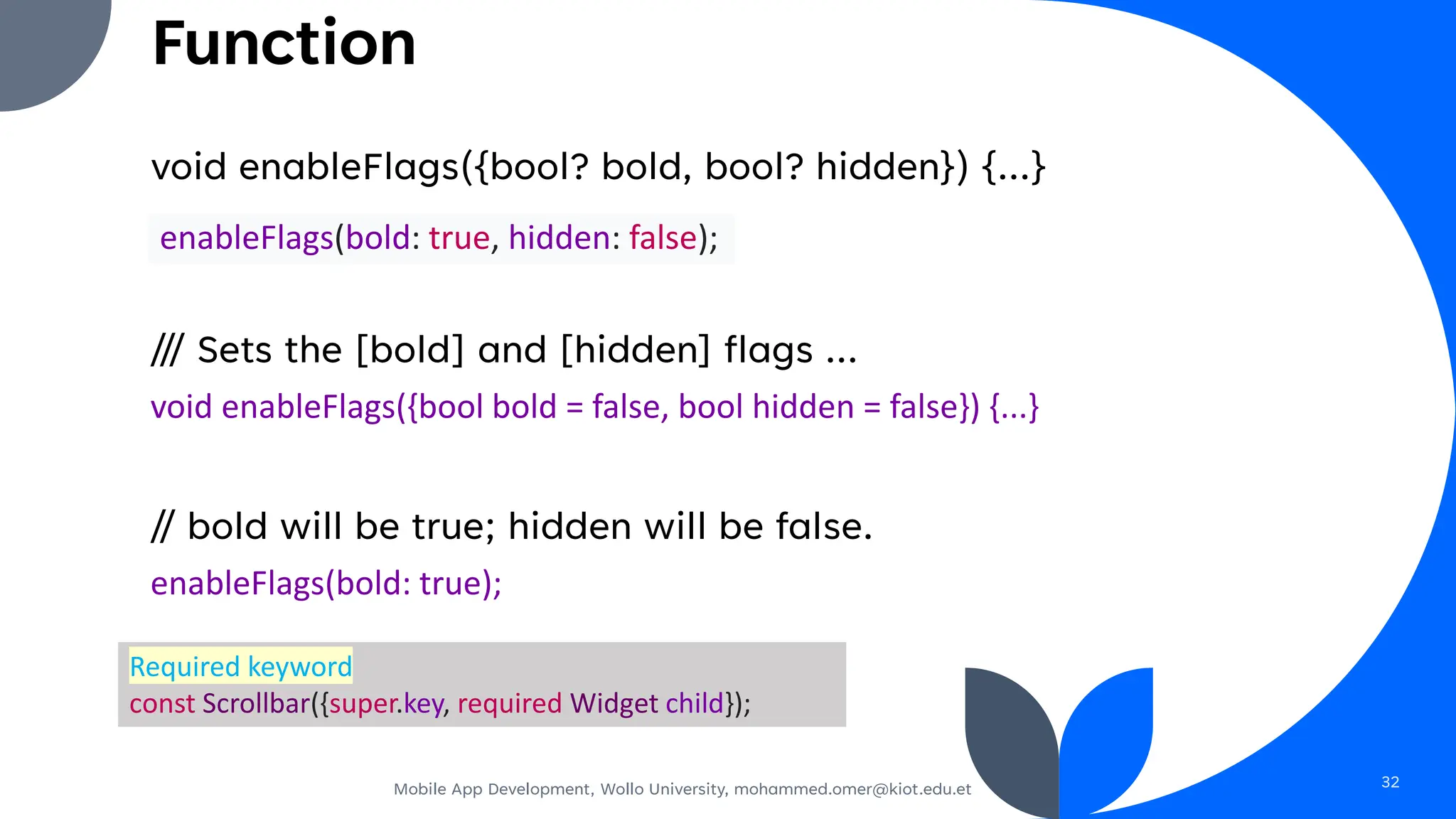 Function

void enableFlags({bool? bold, bool? hidden}) {...}

enableFlags(bold: true, hidden: false);

/// Sets the [bold] and [hidden] flags ...
void enableFlags({bool bold = false, bool hidden = false}) {...}

// bold will be true; hidden will be false.
enableFlags(bold: true);

Required keyword
const Scrollbar({super.key, required Widget child});

Mobile App Development, Wollo University, mohammed.omer@kiot.edu.et

32